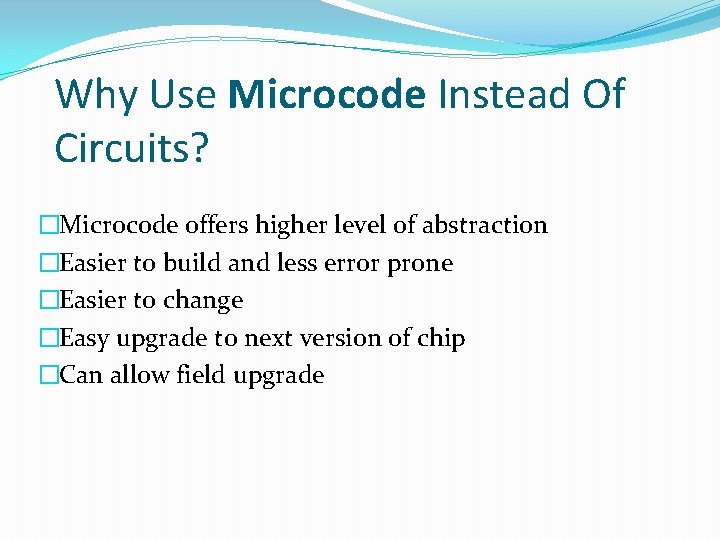 Why Use Microcode Instead Of Circuits?

□Microcode offers higher level of abstraction
□Easier to build and less error prone
□Easier to change
□Easy upgrade to next version of chip
□Can allow field upgrade